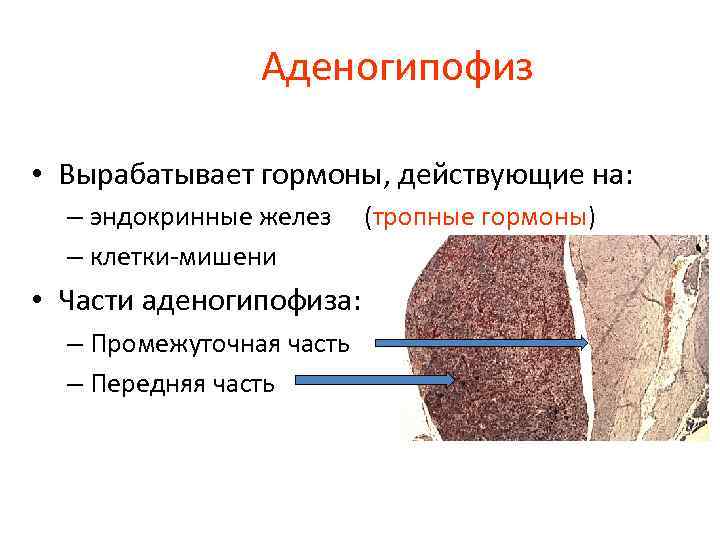 Аденогипофиз

• Вырабатывает гормоны, действующие на:

– эндокринные желез (тропные гормоны)

– клетки-мишени

• Части аденогипофиза:

– Промежуточная часть

– Передняя часть